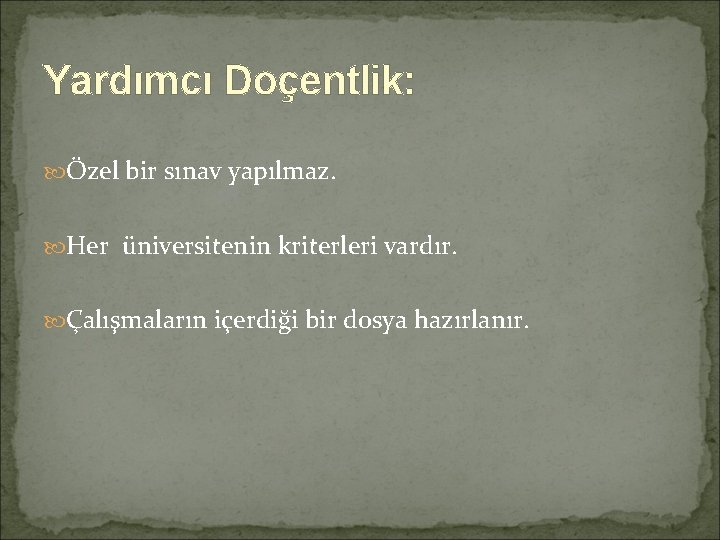 Yardımcı Doçentlik:

Özel bir sınav yapılmaz.

Her üniversitenin kriterleri vardır.

Çalışmaların içerdiği bir dosya hazırlanır.